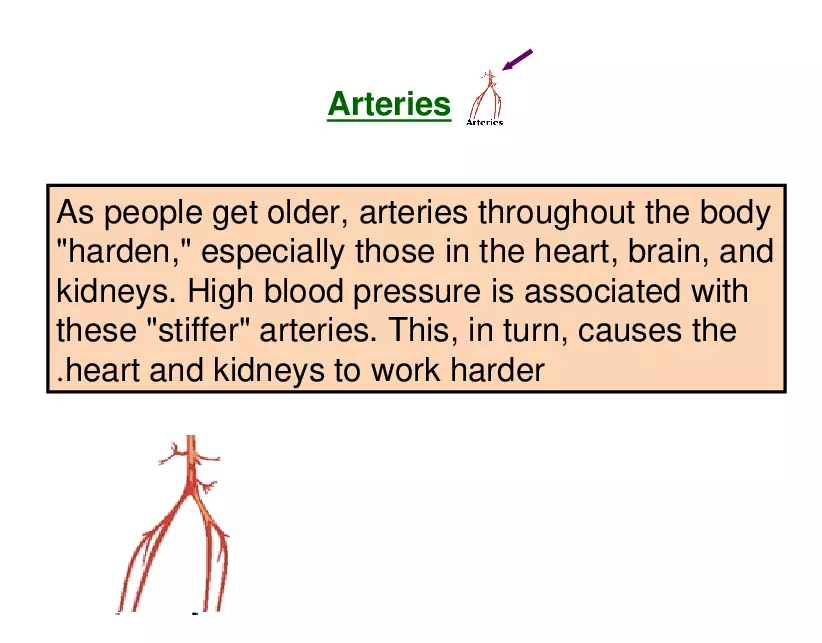 Arteries

Arteries

As people get older, arteries throughout the body "harden," especially those in the heart, brain, and kidneys. High blood pressure is associated with these "stiffer" arteries. This, in turn, causes the .heart and kidneys to work harder